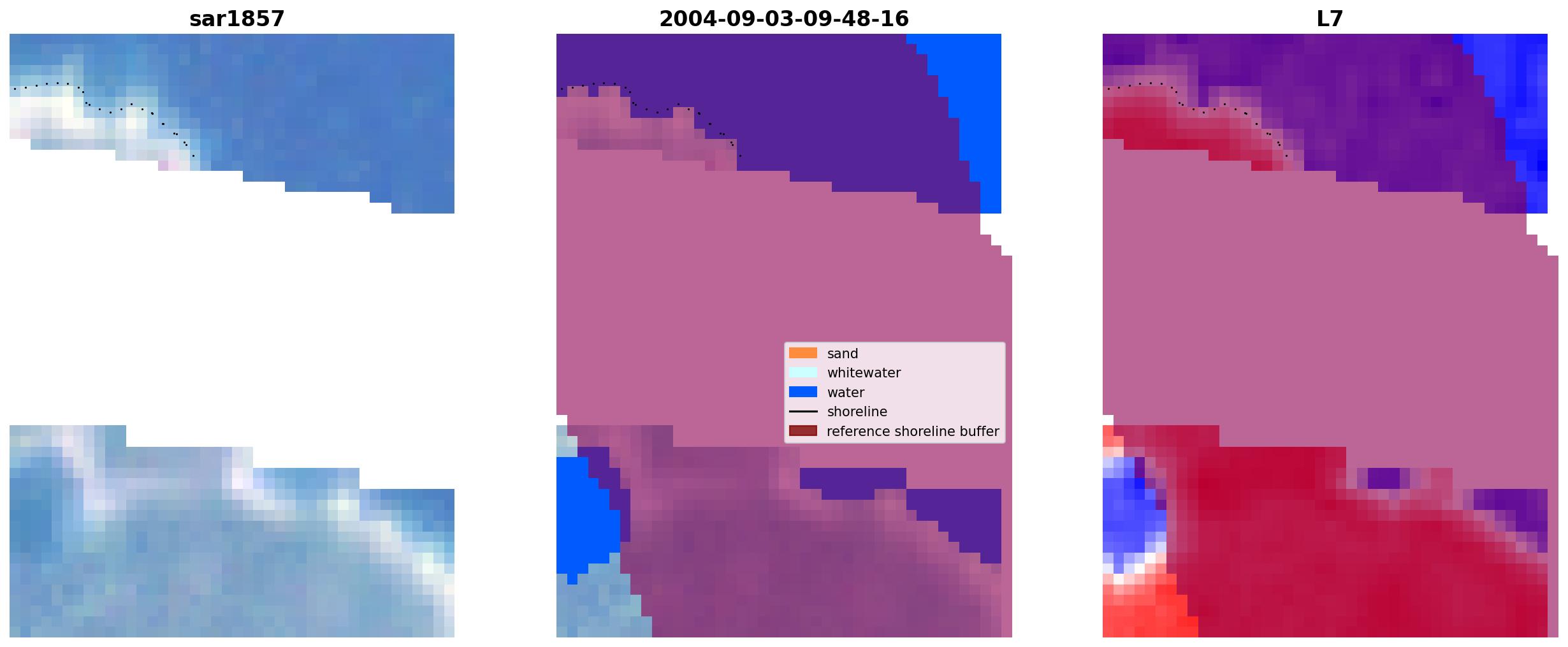 sar1857

2004-09-03-09-48-16

L7

sand
whitewater
water
shoreline
reference shoreline buffer